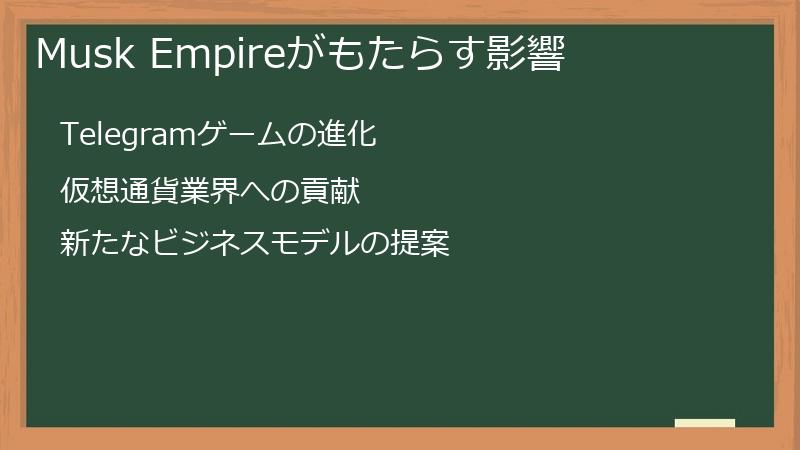 Musk Empireがもたらす影響

Telegramゲームの進化

仮想通貨業界への貢献

新たなビジネスモデルの提案